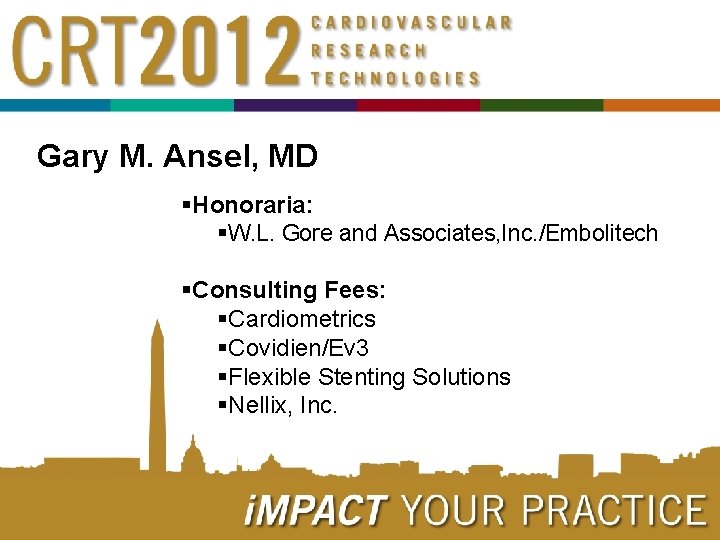 CRT2012 CARDIOVASCULAR RESEARCH TECHNOLOGIES

Gary M. Ansel, MD

▪Honoraria:
▪W.L. Gore and Associates,Inc./Embolitech

▪Consulting Fees:
▪Cardiometrics
▪Covidien/Ev3
▪Flexible Stenting Solutions
▪Nellix, Inc.

iMPACT YOUR PRACTICE